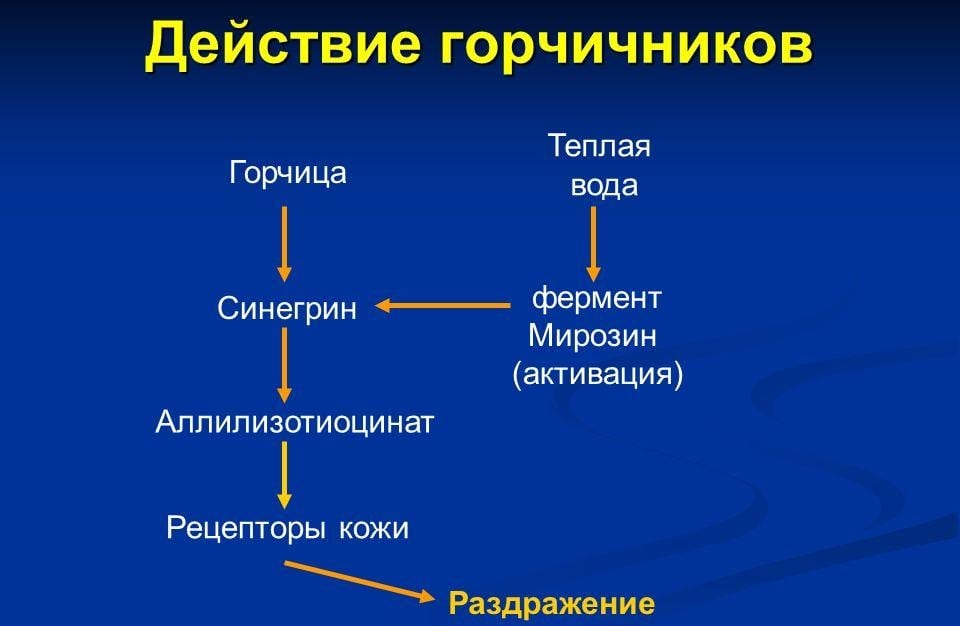 Действие горчичников

Горчица

Теплая вода

Синегрин

фермент Мирозин (активация)

Аллилизотиоцинат

Рецепторы кожи

Раздражение